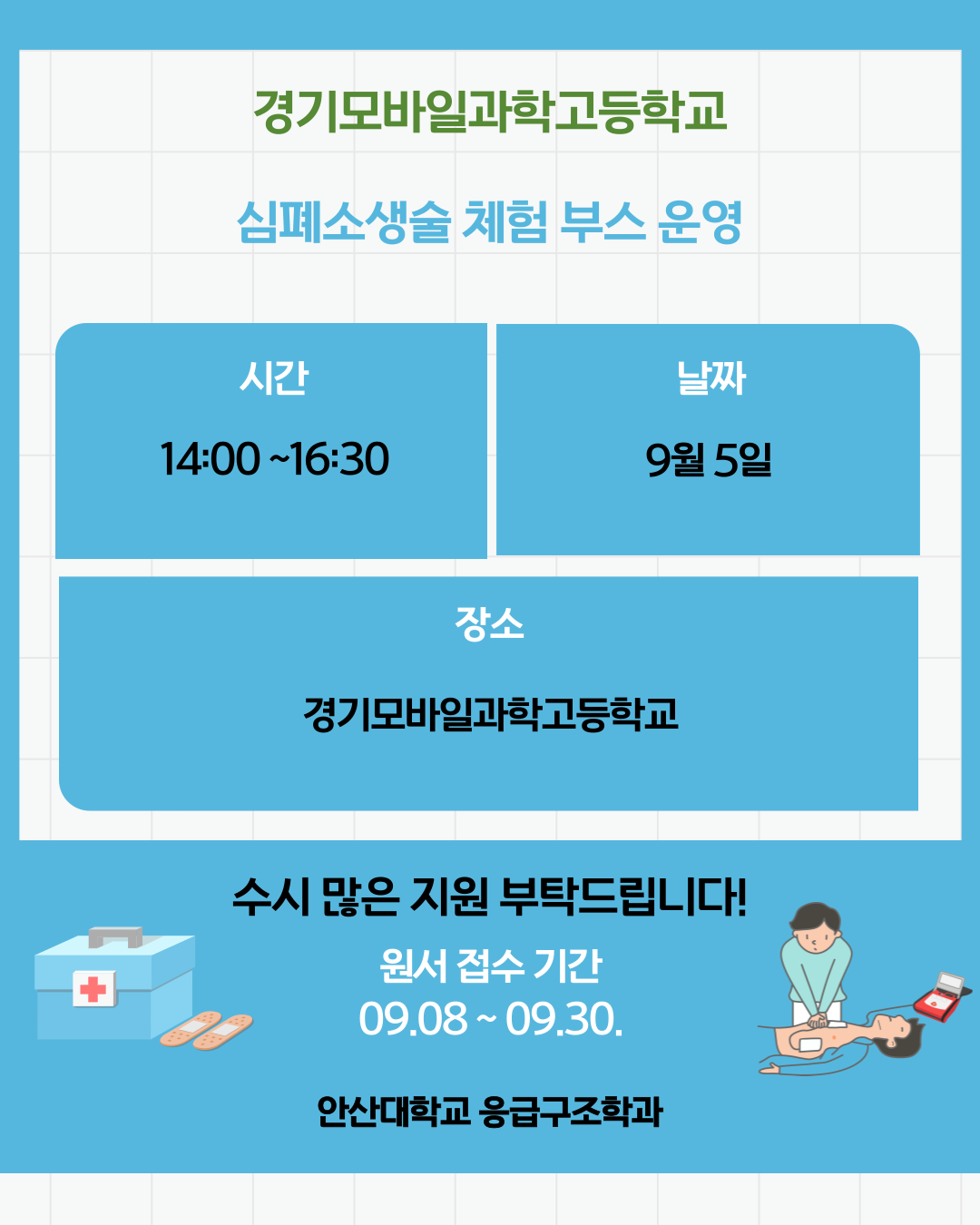 경기모바일과학고등학교

심폐소생술 체험 부스 운영

시간

14:00 ~16:30

날짜

9월 5일

장소

경기모바일과학고등학교

수시 많은 지원 부탁드립니다!

원서 접수 기간
09.08 ~ 09.30.

안산대학교 응급구조학과